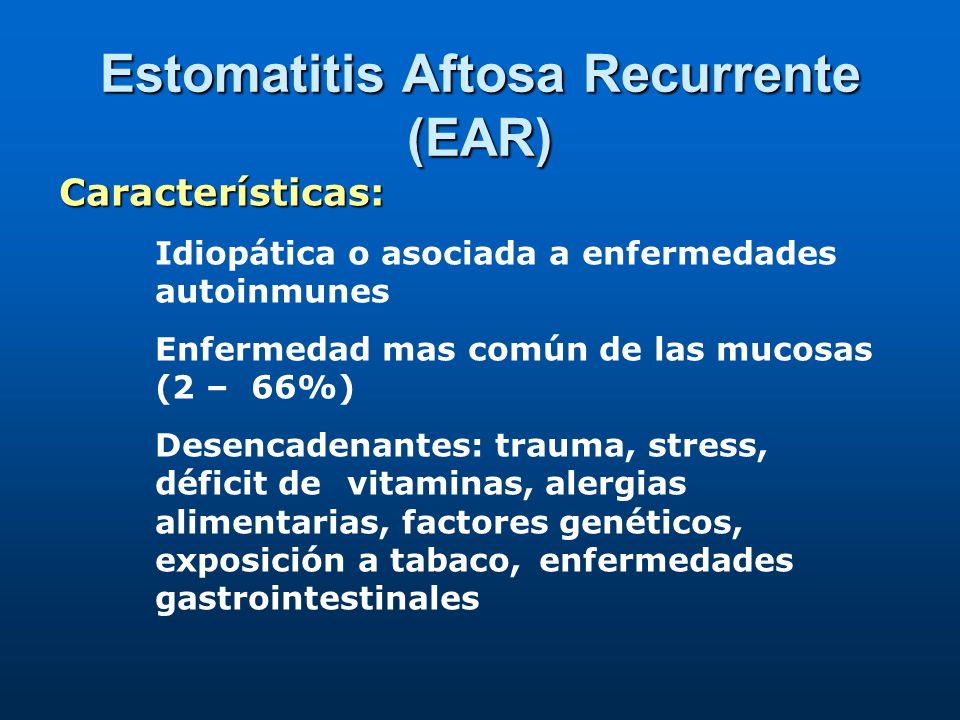 Estomatitis Aftosa Recurrente (EAR)

Características:

Idiopática o asociada a enfermedades autoinmunes

Enfermedad mas común de las mucosas (2 – 66%)

Desencadenantes: trauma, stress, déficit de vitaminas, alergias alimentarias, factores genéticos, exposición a tabaco, enfermedades gastrointestinales